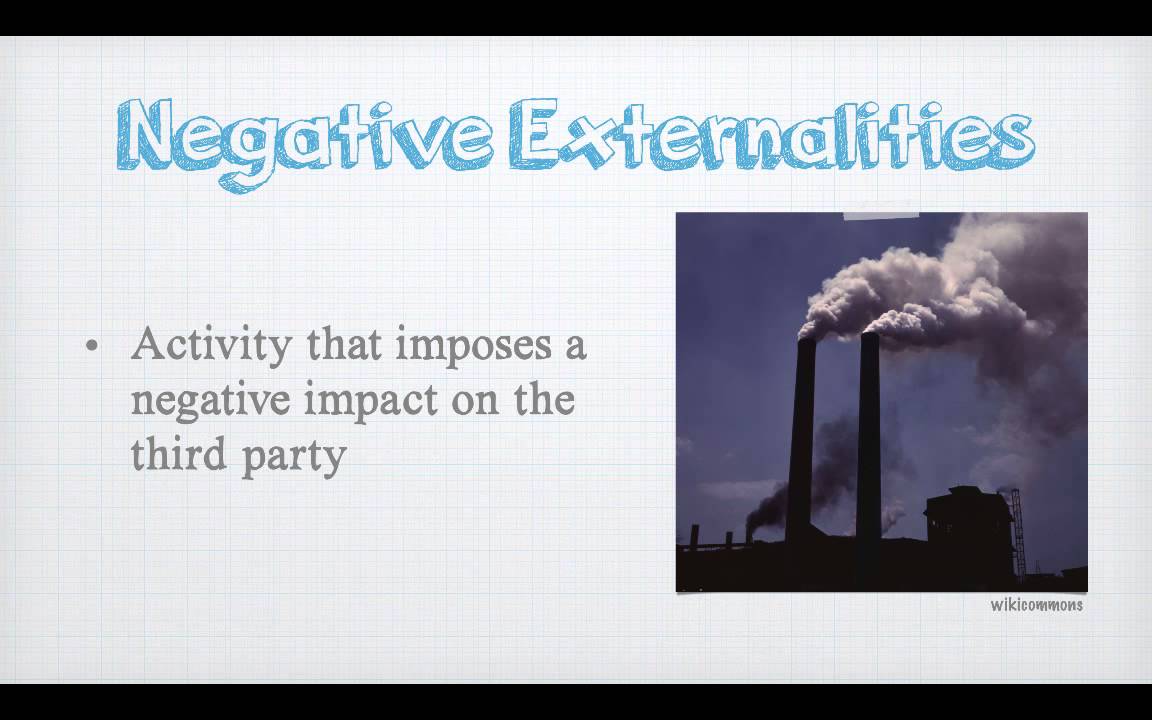 Negative Externalities

• Activity that imposes a negative impact on the third party

wikicommons